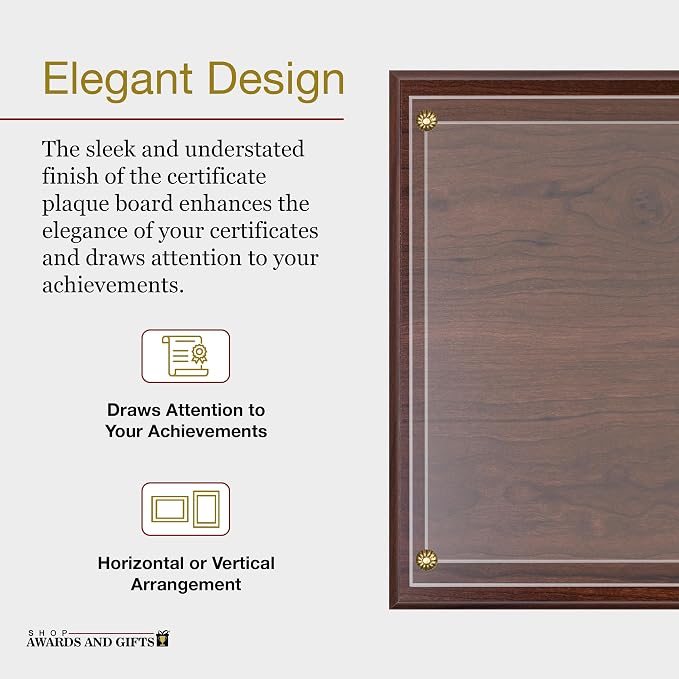 Elegant Design

The sleek and understated finish of the certificate plaque board enhances the elegance of your certificates and draws attention to your achievements.

Draws Attention to Your Achievements

Horizontal or Vertical Arrangement

SHOP AWARDS AND GIFTS